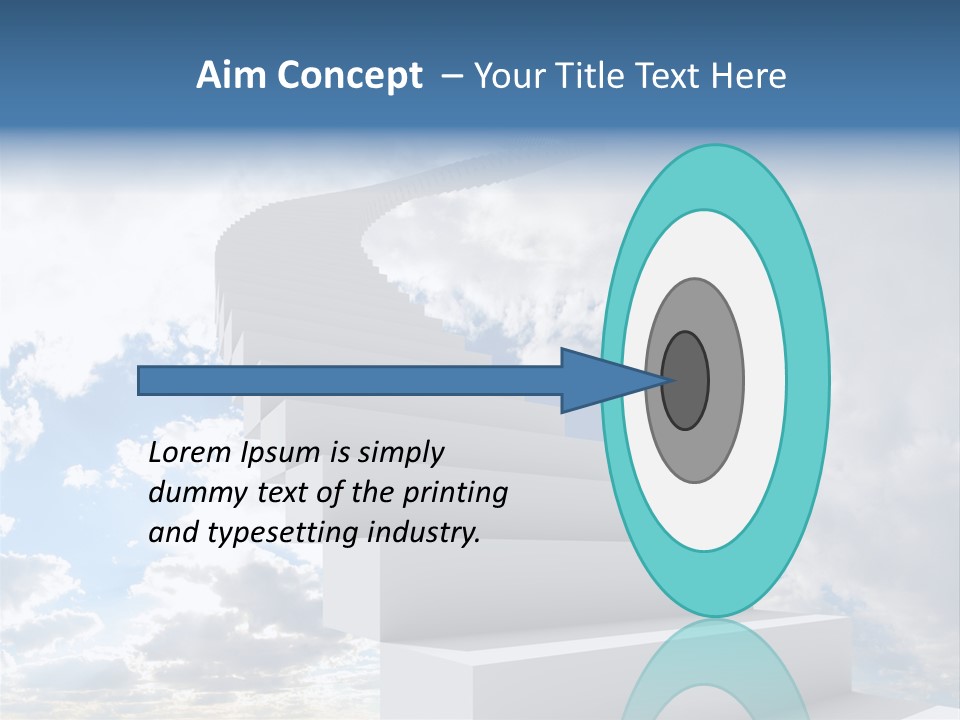 Aim Concept – Your Title Text Here

Lorem Ipsum is simply dummy text of the printing and typesetting industry.